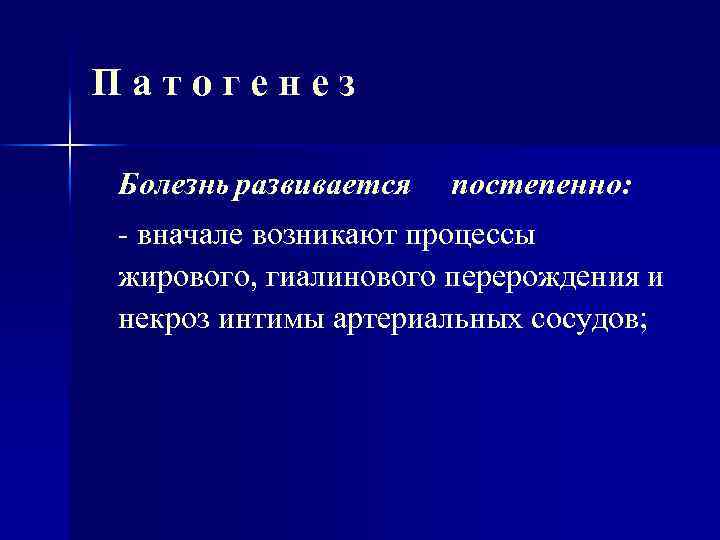 П а т о г е н е з

Болезнь развивается постепенно:

- вначале возникают процессы жирового, гиалинового перерождения и некроз интимы артериальных сосудов;